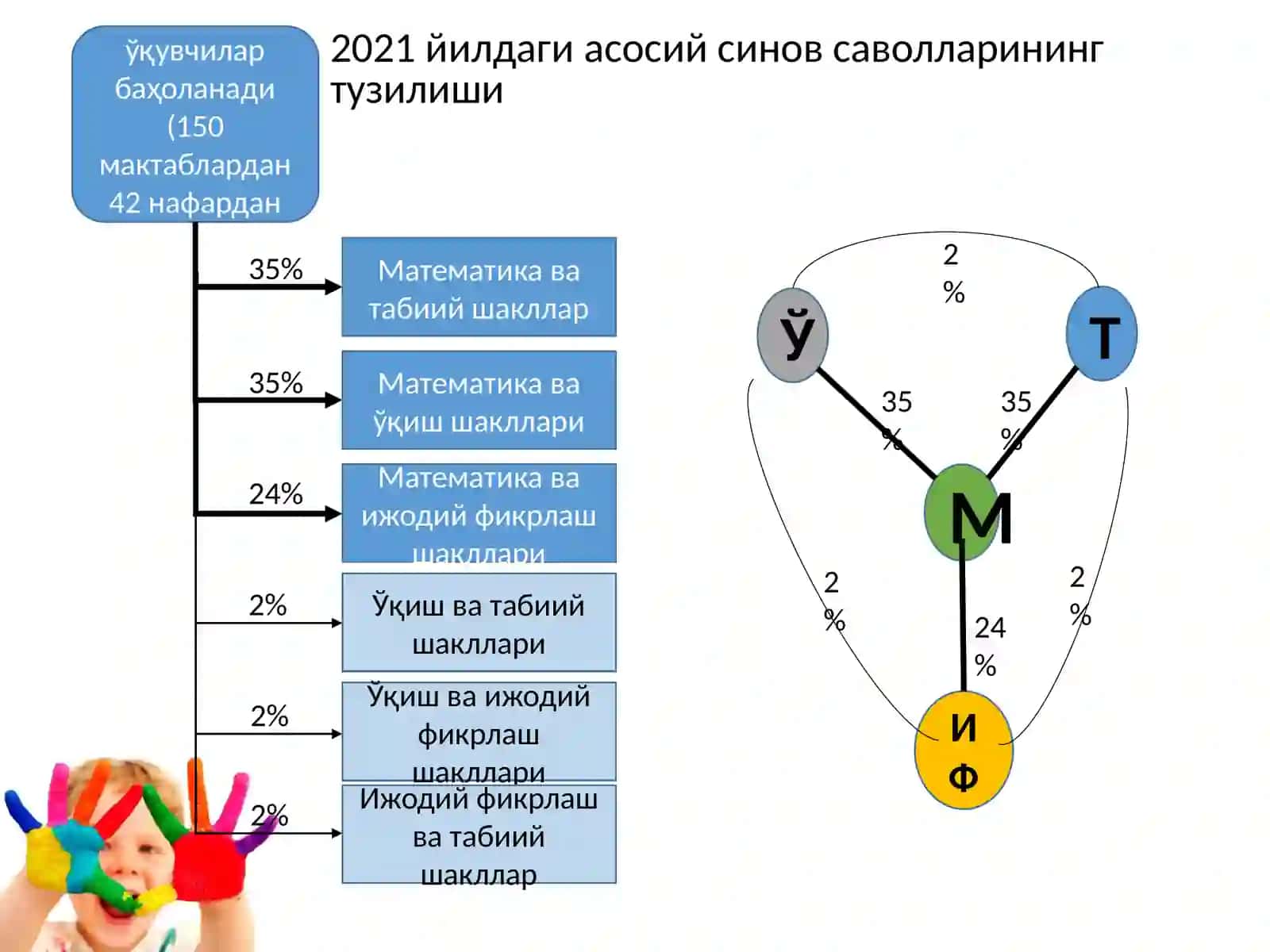 ўқувчилар баҳоланади (150 мактаблардан 42 нафардан

2021 йилдаги асосий синов саволларининг тузилиши

35%

Математика ва табиий шакллар

35%

Математика ва ўқиш шакллари

24%

Математика ва ижодий фикрлаш шакллари

2%

Ўқиш ва табиий шакллари

2%

Ўқиш ва ижодий фикрлаш шакллари

2%

Ижодий фикрлаш ва табиий шакллар

2 %

Ў

Т

35 %

35 %

М

2 %

2 %

24 %

И Ф